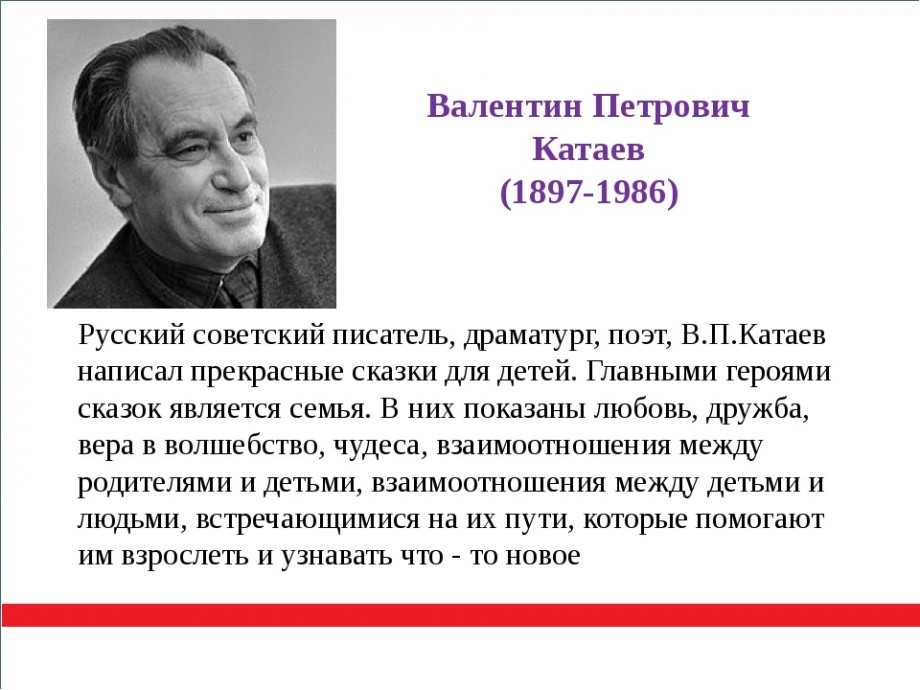 Валентин Петрович
Катаев
(1897-1986)

Русский советский писатель, драматург, поэт, В.П.Катаев написал прекрасные сказки для детей. Главными героями сказок является семья. В них показаны любовь, дружба, вера в волшебство, чудеса, взаимоотношения между родителями и детьми, взаимоотношения между детьми и людьми, встречающимися на их пути, которые помогают им взрослеть и узнавать что - то новое